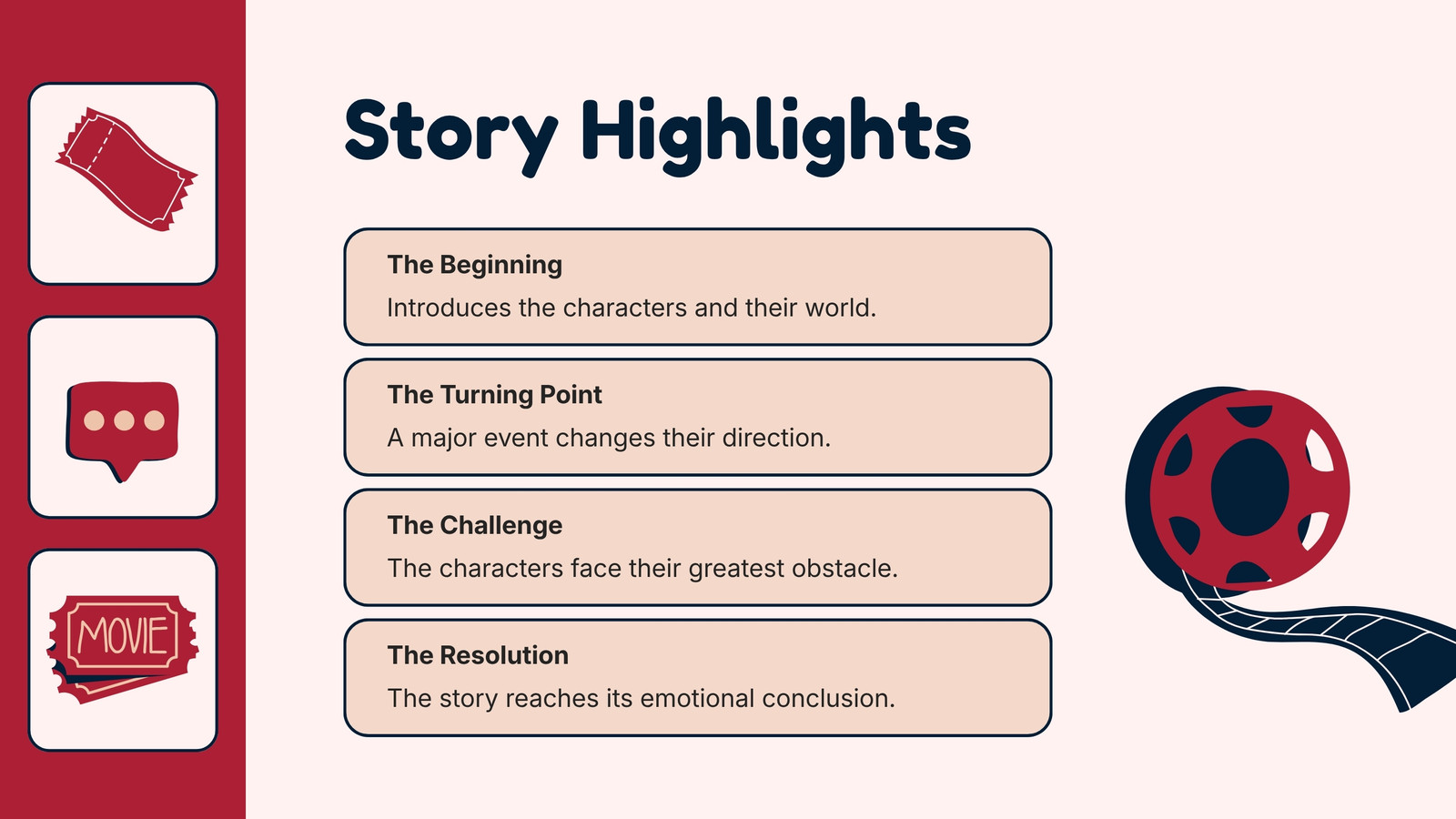 MOVIE

Story Highlights

The Beginning

Introduces the characters and their world.

The Turning Point

A major event changes their direction.

The Challenge

The characters face their greatest obstacle.

The Resolution

The story reaches its emotional conclusion.